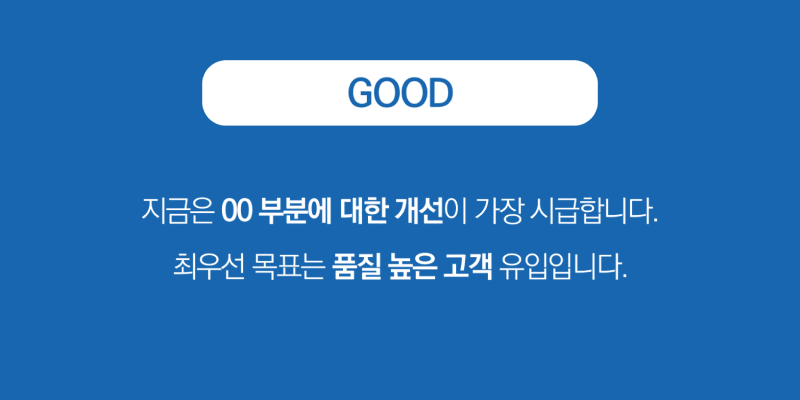 GOOD

지금은 OO 부분에 대한 개선이 가장 시급합니다.

최우선 목표는 품질 높은 고객 유입입니다.